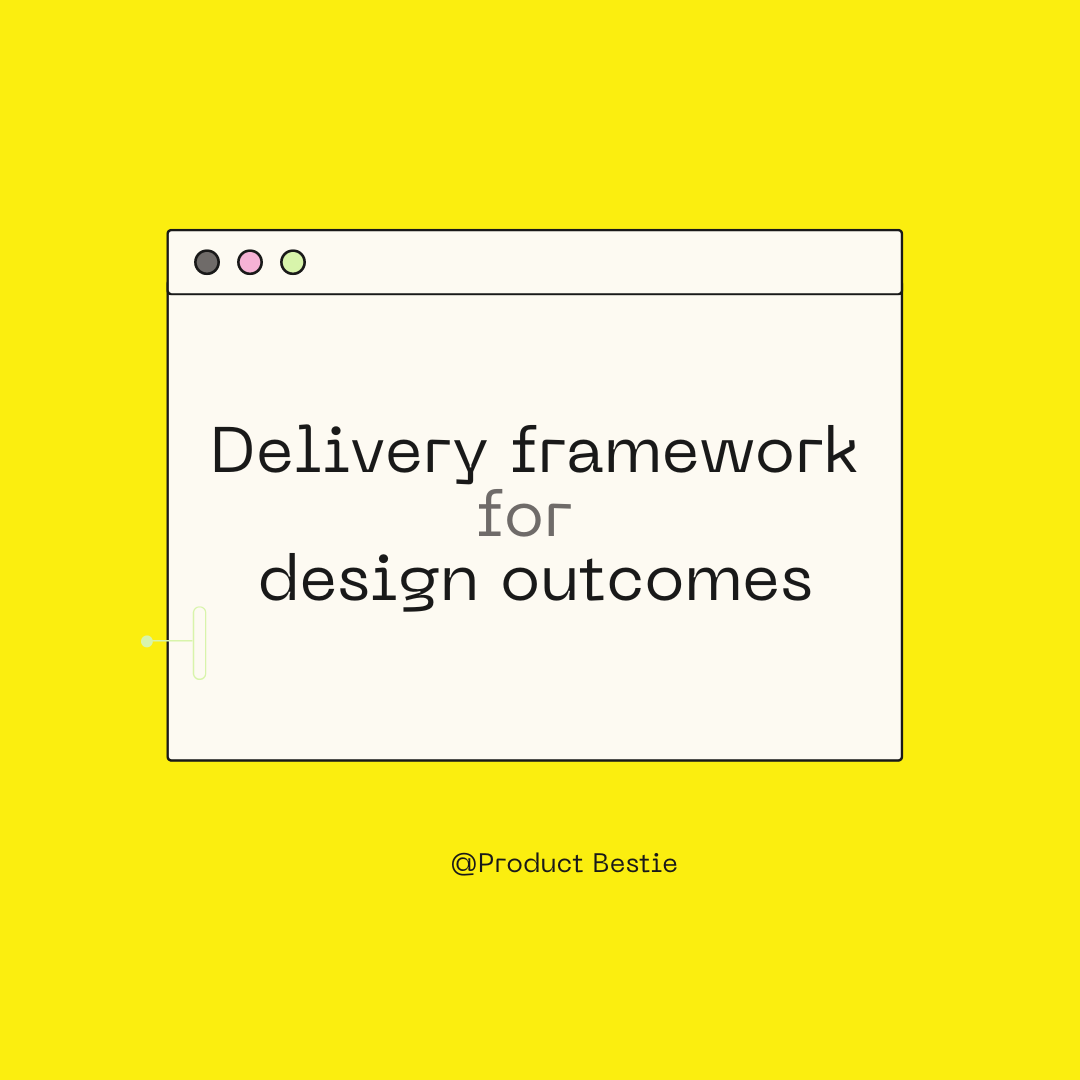 Delivery framework
for
design outcomes

@Product Bestie